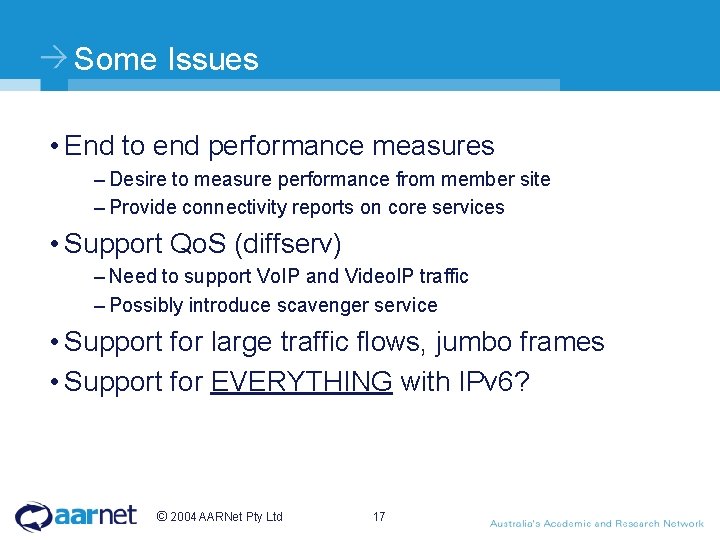 → Some Issues

• End to end performance measures
– Desire to measure performance from member site
– Provide connectivity reports on core services

• Support QoS (diffserv)
– Need to support VoIP and VideoIP traffic
– Possibly introduce scavenger service

• Support for large traffic flows, jumbo frames

• Support for EVERYTHING with IPv6?

aarnet © 2004 AARNet Pty Ltd 17 Australia's Academic and Research Network